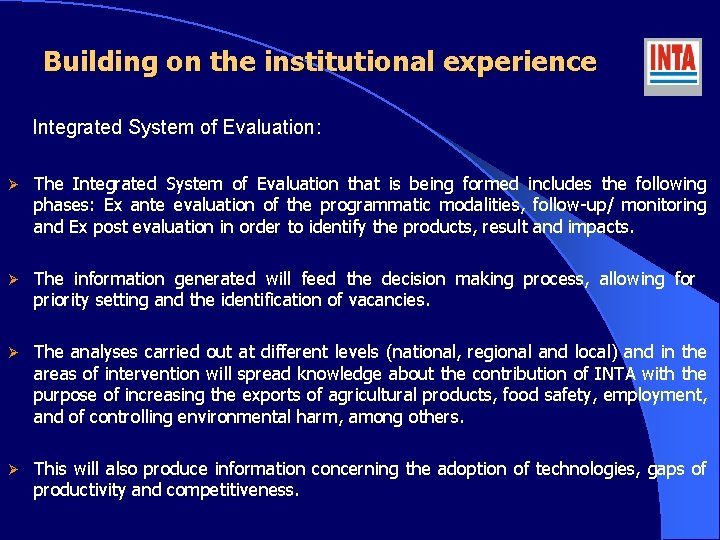 Building on the institutional experience

INTA

Integrated System of Evaluation:

➢ The Integrated System of Evaluation that is being formed includes the following phases: Ex ante evaluation of the programmatic modalities, follow-up/ monitoring and Ex post evaluation in order to identify the products, result and impacts.

➢ The information generated will feed the decision making process, allowing for priority setting and the identification of vacancies.

➢ The analyses carried out at different levels (national, regional and local) and in the areas of intervention will spread knowledge about the contribution of INTA with the purpose of increasing the exports of agricultural products, food safety, employment, and of controlling environmental harm, among others.

➢ This will also produce information concerning the adoption of technologies, gaps of productivity and competitiveness.